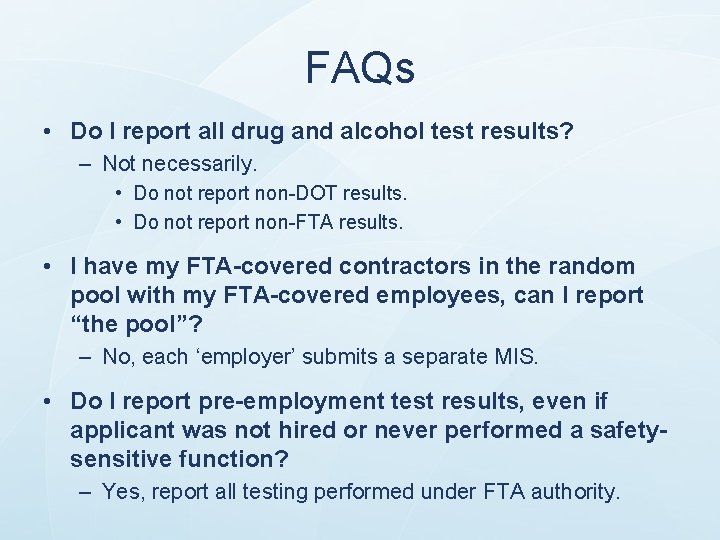 FAQs

• Do I report all drug and alcohol test results?
– Not necessarily.
• Do not report non-DOT results.
• Do not report non-FTA results.

• I have my FTA-covered contractors in the random pool with my FTA-covered employees, can I report “the pool”?
– No, each ‘employer’ submits a separate MIS.

• Do I report pre-employment test results, even if applicant was not hired or never performed a safety-sensitive function?
– Yes, report all testing performed under FTA authority.